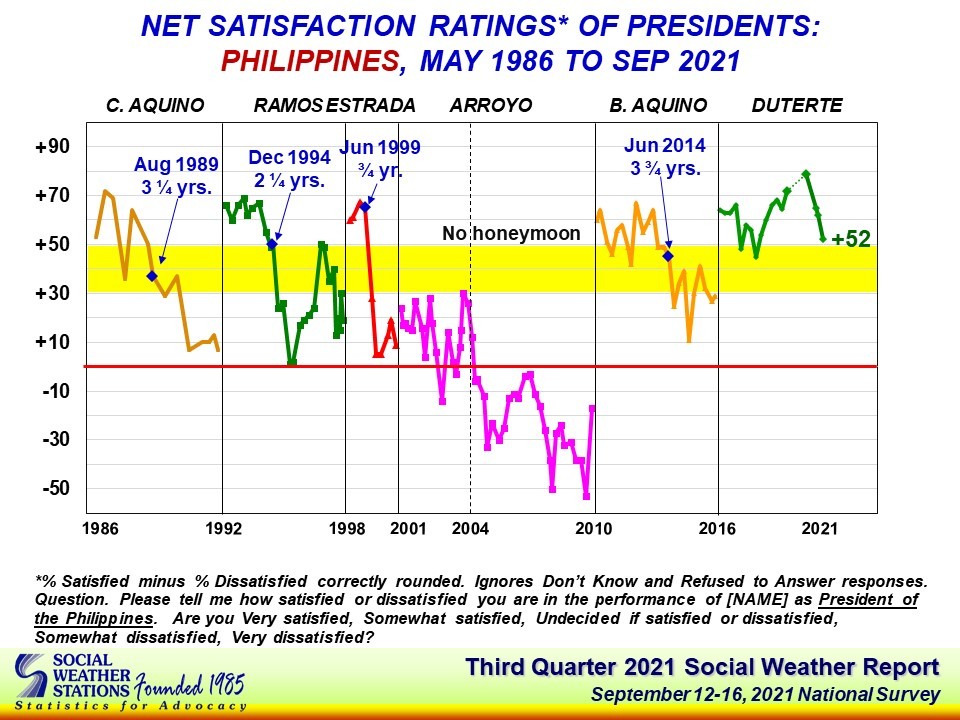 NET SATISFACTION RATINGS* OF PRESIDENTS: PHILIPPINES, MAY 1986 TO SEP 2021

C. AQUINO RAMOS ESTRADA ARROYO B. AQUINO DUTERTE

+90
+70
+50
+30
+10
-10
-30
-50

Aug 1989
3 ¼ yrs.

Dec 1994
2 ¼ yrs.

Jun 1999
¾ yr.

No honeymoon

Jun 2014
3 ¾ yrs.

+52

1986 1992 1998 2001 2004 2010 2016 2021

*% Satisfied minus % Dissatisfied correctly rounded. Ignores Don't Know and Refused to Answer responses. Question. Please tell me how satisfied or dissatisfied you are in the performance of [NAME] as President of the Philippines. Are you Very satisfied, Somewhat satisfied, Undecided if satisfied or dissatisfied, Somewhat dissatisfied, Very dissatisfied?

SOCIAL WEATHER STATIONS Founded 1985
Statistics for Advocacy

Third Quarter 2021 Social Weather Report
September 12-16, 2021 National Survey